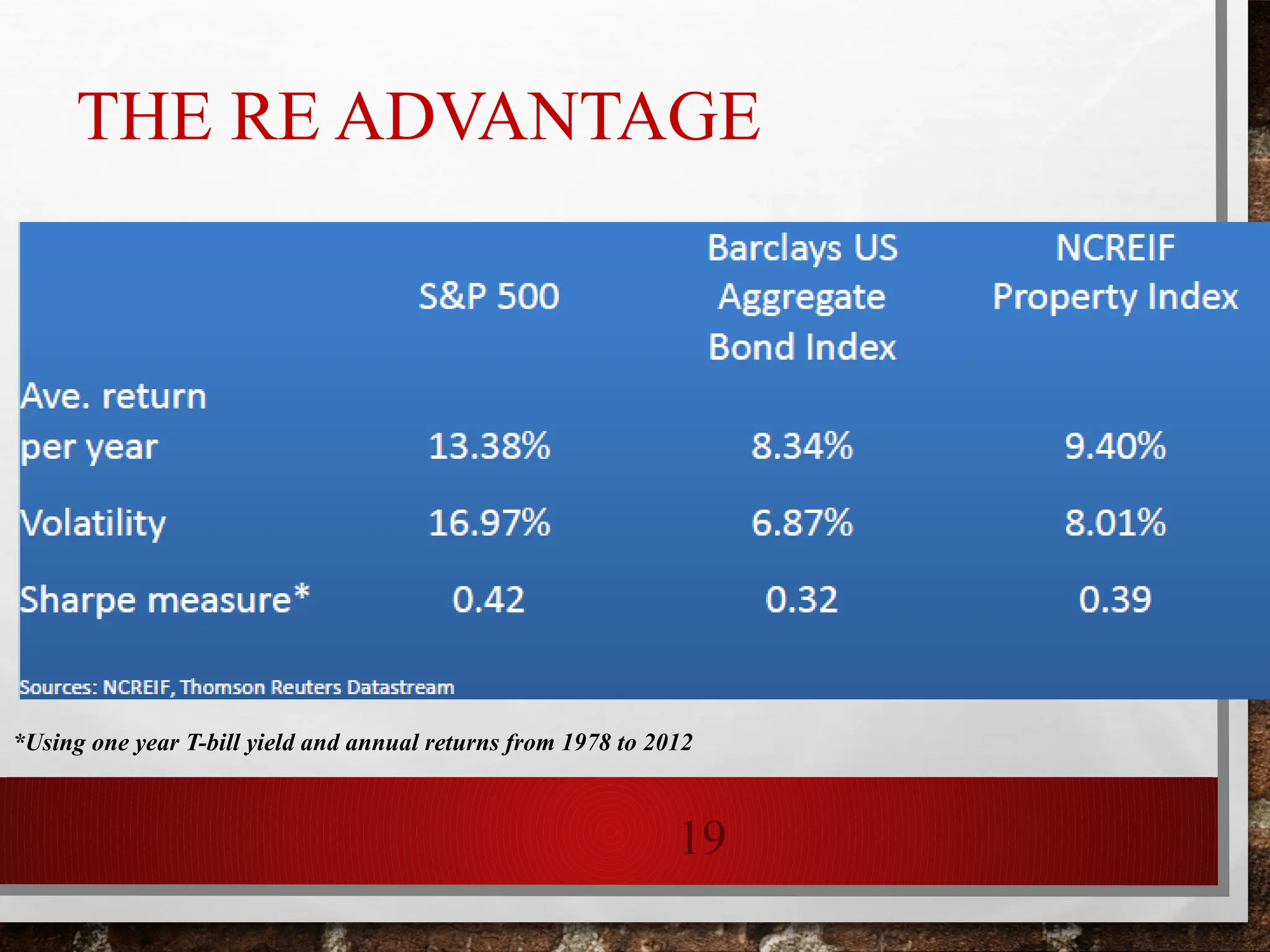 THE RE ADVANTAGE

| | S&P 500 | Barclays US Aggregate Bond Index | NCREIF Property Index |
|---|---|---|---|
| Ave. return per year | 13.38% | 8.34% | 9.40% |
| Volatility | 16.97% | 6.87% | 8.01% |
| Sharpe measure* | 0.42 | 0.32 | 0.39 |

Sources: NCREIF, Thomson Reuters Datastream

*Using one year T-bill yield and annual returns from 1978 to 2012

19